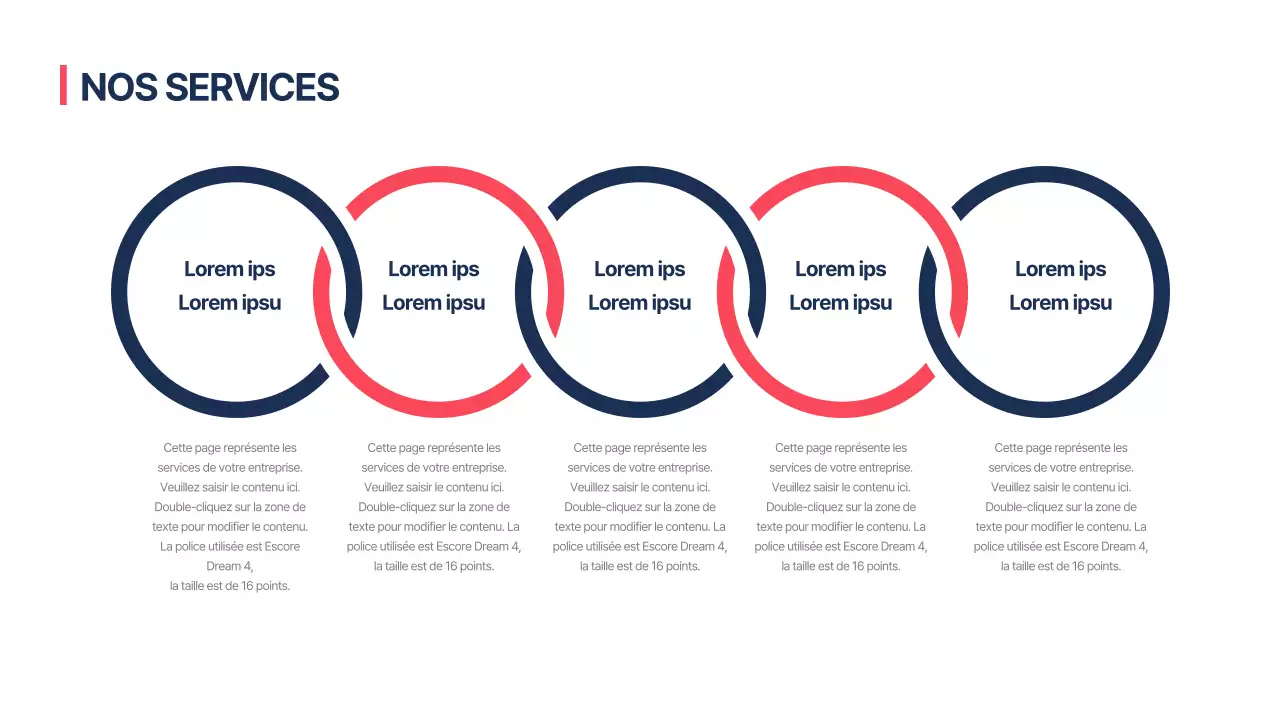 NOS SERVICES

Lorem ips
Lorem ipsu

Lorem ips
Lorem ipsu

Lorem ips
Lorem ipsu

Lorem ips
Lorem ipsu

Lorem ips
Lorem ipsu

Cette page représente les services de votre entreprise. Veuillez saisir le contenu ici. Double-cliquez sur la zone de texte pour modifier le contenu. La police utilisée est Escore Dream 4,
la taille est de 16 points.

Cette page représente les services de votre entreprise. Veuillez saisir le contenu ici. Double-cliquez sur la zone de texte pour modifier le contenu. La police utilisée est Escore Dream 4, la taille est de 16 points.

Cette page représente les services de votre entreprise. Veuillez saisir le contenu ici. Double-cliquez sur la zone de texte pour modifier le contenu. La police utilisée est Escore Dream 4, la taille est de 16 points.

Cette page représente les services de votre entreprise. Veuillez saisir le contenu ici. Double-cliquez sur la zone de texte pour modifier le contenu. La police utilisée est Escore Dream 4, la taille est de 16 points.

Cette page représente les services de votre entreprise. Veuillez saisir le contenu ici. Double-cliquez sur la zone de texte pour modifier le contenu. La police utilisée est Escore Dream 4, la taille est de 16 points.